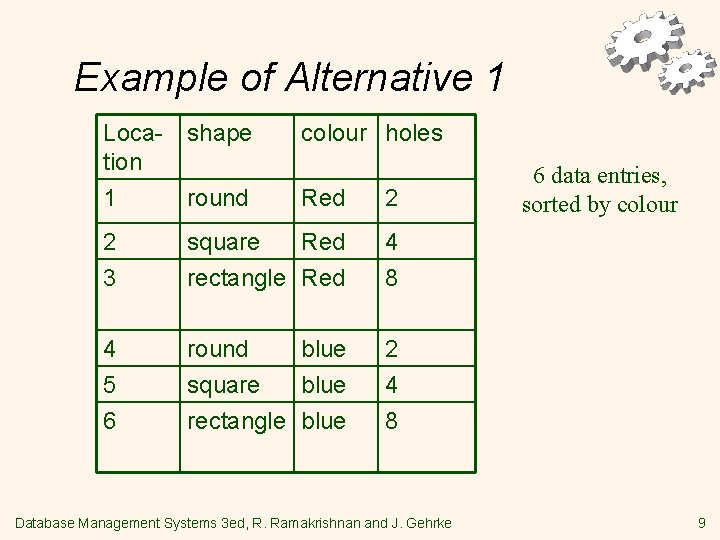 Example of Alternative 1

| Location | shape | colour | holes |
|---|---|---|---|
| 1 | round | Red | 2 |
| 2 | square | Red | 4 |
| 3 | rectangle | Red | 8 |
| 4 | round | blue | 2 |
| 5 | square | blue | 4 |
| 6 | rectangle | blue | 8 |

6 data entries, sorted by colour

Database Management Systems 3ed, R. Ramakrishnan and J. Gehrke

9